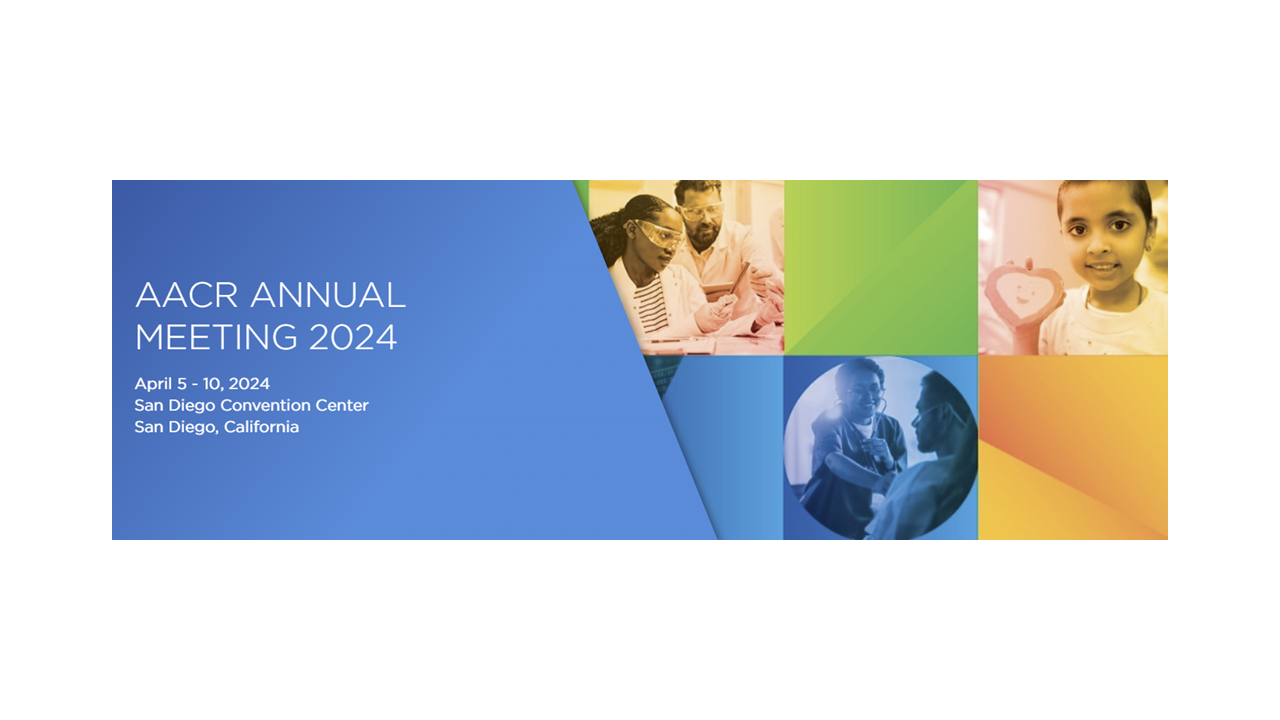 AACR ANNUAL MEETING 2024

April 5 - 10, 2024
San Diego Convention Center
San Diego, California